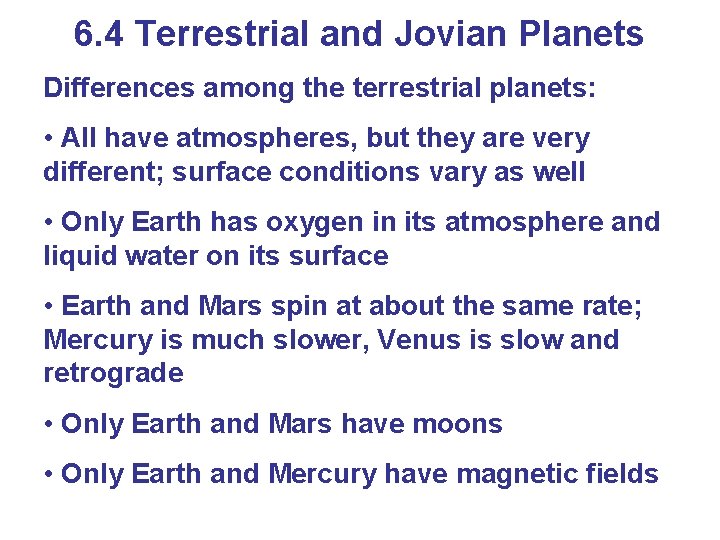 6.4 Terrestrial and Jovian Planets

Differences among the terrestrial planets:

• All have atmospheres, but they are very different; surface conditions vary as well

• Only Earth has oxygen in its atmosphere and liquid water on its surface

• Earth and Mars spin at about the same rate; Mercury is much slower, Venus is slow and retrograde

• Only Earth and Mars have moons

• Only Earth and Mercury have magnetic fields